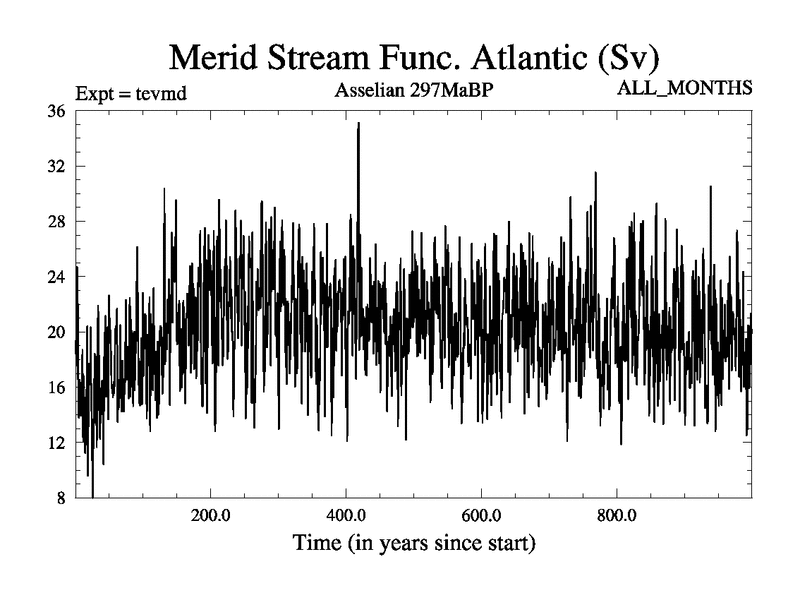 Merid Stream Func. Atlantic (Sv)

Expt = tevmd

Asselian 297MaBP

ALL_MONTHS

36
32
28
24
20
16
12
8

200.0
400.0
600.0
800.0

Time (in years since start)